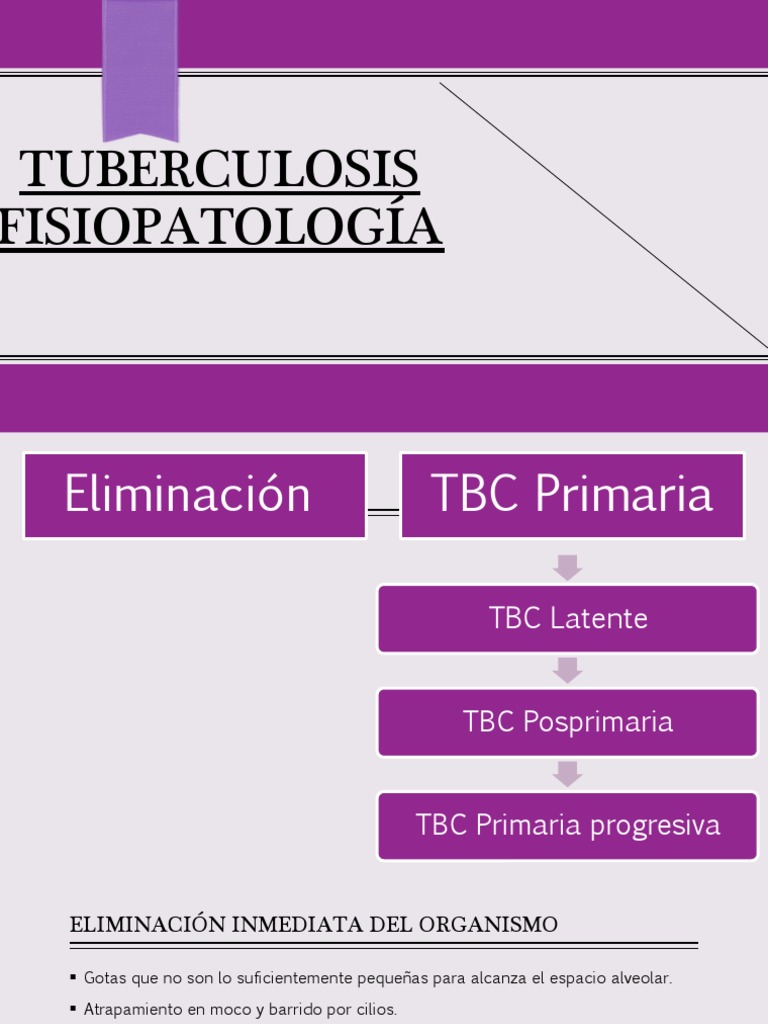 TUBERCULOSIS
FISIOPATOLOGÍA

Eliminación

TBC Primaria

TBC Latente

TBC Posprimaria

TBC Primaria progresiva

ELIMINACIÓN INMEDIATA DEL ORGANISMO

▪ Gotas que no son lo suficientemente pequeñas para alcanza el espacio alveolar.
▪ Atrapamiento en moco y barrido por cilios.